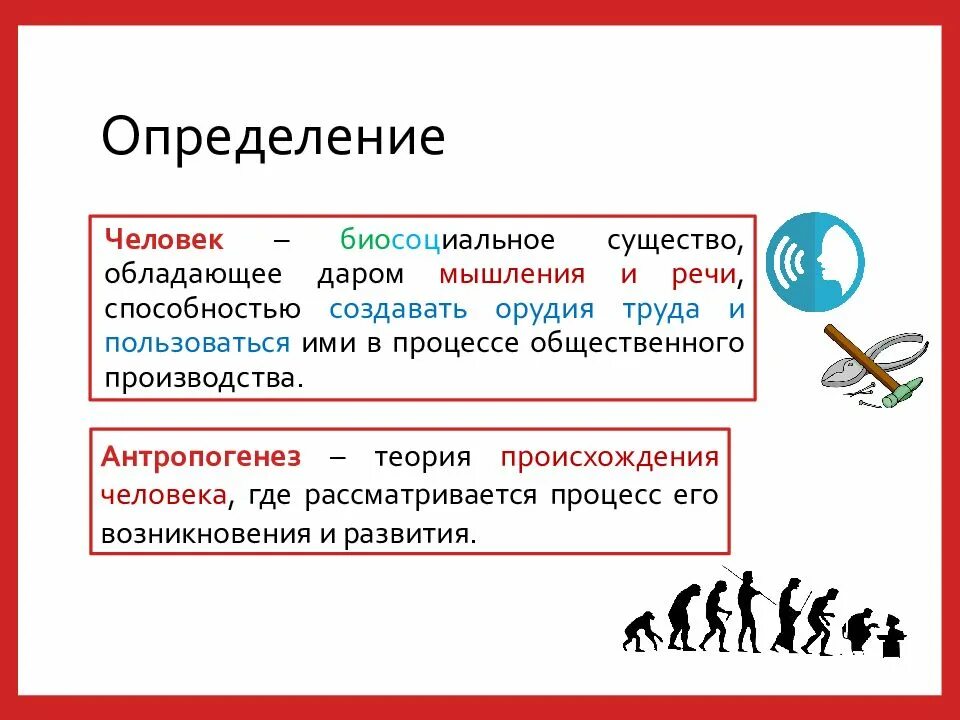 Определение

Человек – биосоциальное существо, обладающее даром мышления и речи, способностью создавать орудия труда и пользоваться ими в процессе общественного производства.

Антропогенез – теория происхождения человека, где рассматривается процесс его возникновения и развития.